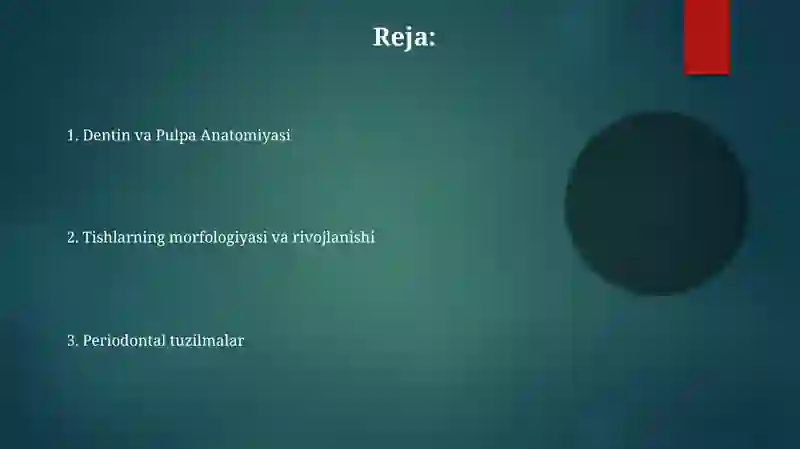 Reja:

1. Dentin va Pulpa Anatomiyasi

2. Tishlarning morfologiyasi va rivojlanishi

3. Periodontal tuzilmalar